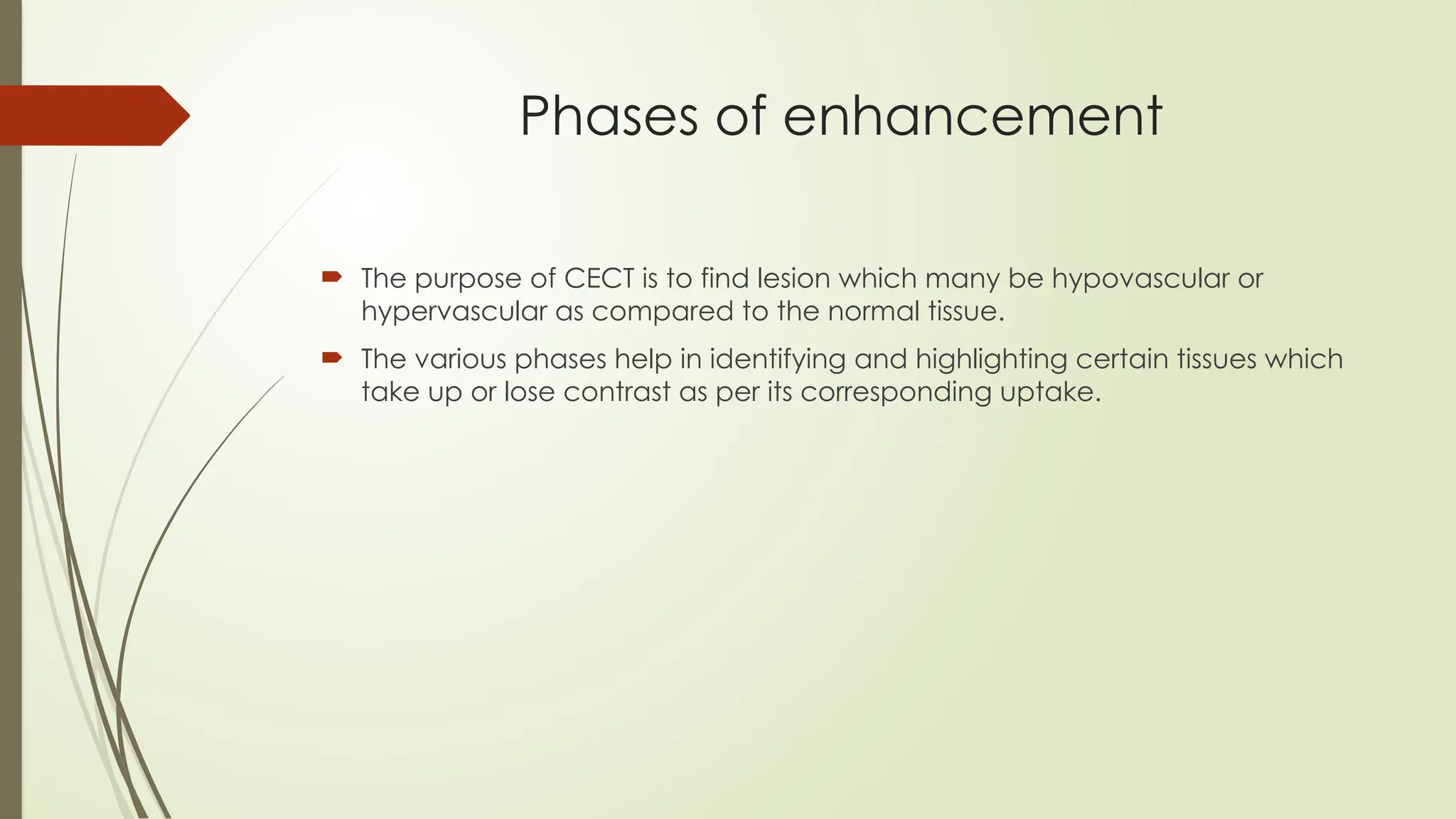 Phases of enhancement

The purpose of CECT is to find lesion which many be hypovascular or hypervascular as compared to the normal tissue.

The various phases help in identifying and highlighting certain tissues which take up or lose contrast as per its corresponding uptake.